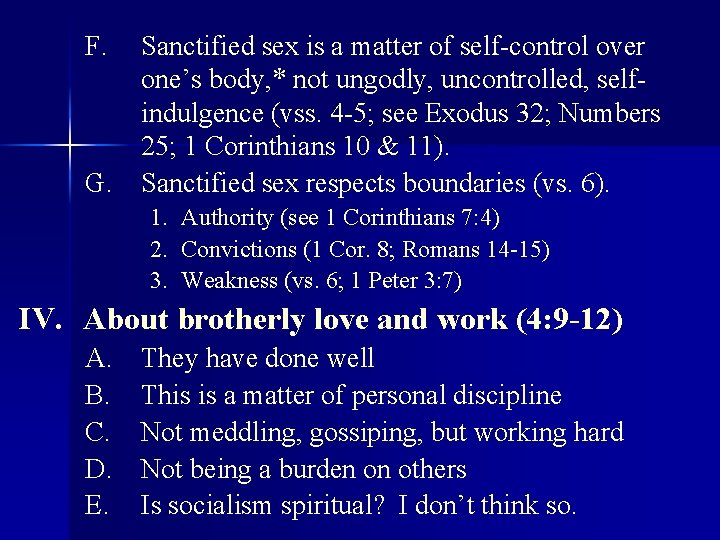 F. Sanctified sex is a matter of self-control over one’s body,* not ungodly, uncontrolled, self-indulgence (vss. 4-5; see Exodus 32; Numbers 25; 1 Corinthians 10 & 11).

G. Sanctified sex respects boundaries (vs. 6).

1. Authority (see 1 Corinthians 7:4)
2. Convictions (1 Cor. 8; Romans 14-15)
3. Weakness (vs. 6; 1 Peter 3:7)

IV. About brotherly love and work (4:9-12)

A. They have done well
B. This is a matter of personal discipline
C. Not meddling, gossiping, but working hard
D. Not being a burden on others
E. Is socialism spiritual? I don’t think so.